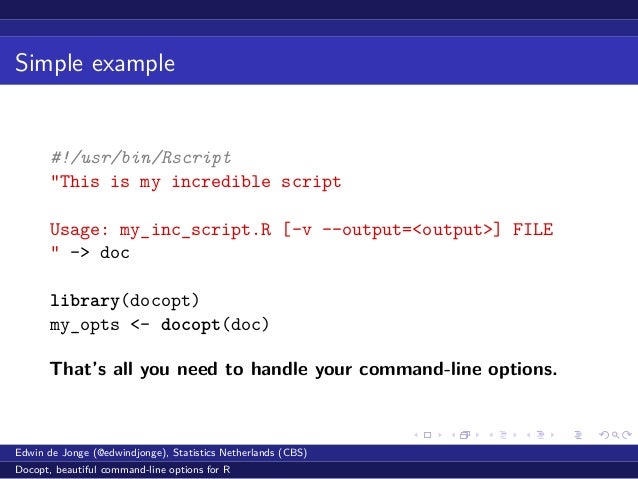 Simple example

#!/usr/bin/Rscript
"This is my incredible script

Usage: my_inc_script.R [-v --output=<output>] FILE
" -> doc

library(docopt)
my_opts <- docopt(doc)

That's all you need to handle your command-line options.

Edwin de Jonge (@edwindjonge), Statistics Netherlands (CBS)
Docopt, beautiful command-line options for R